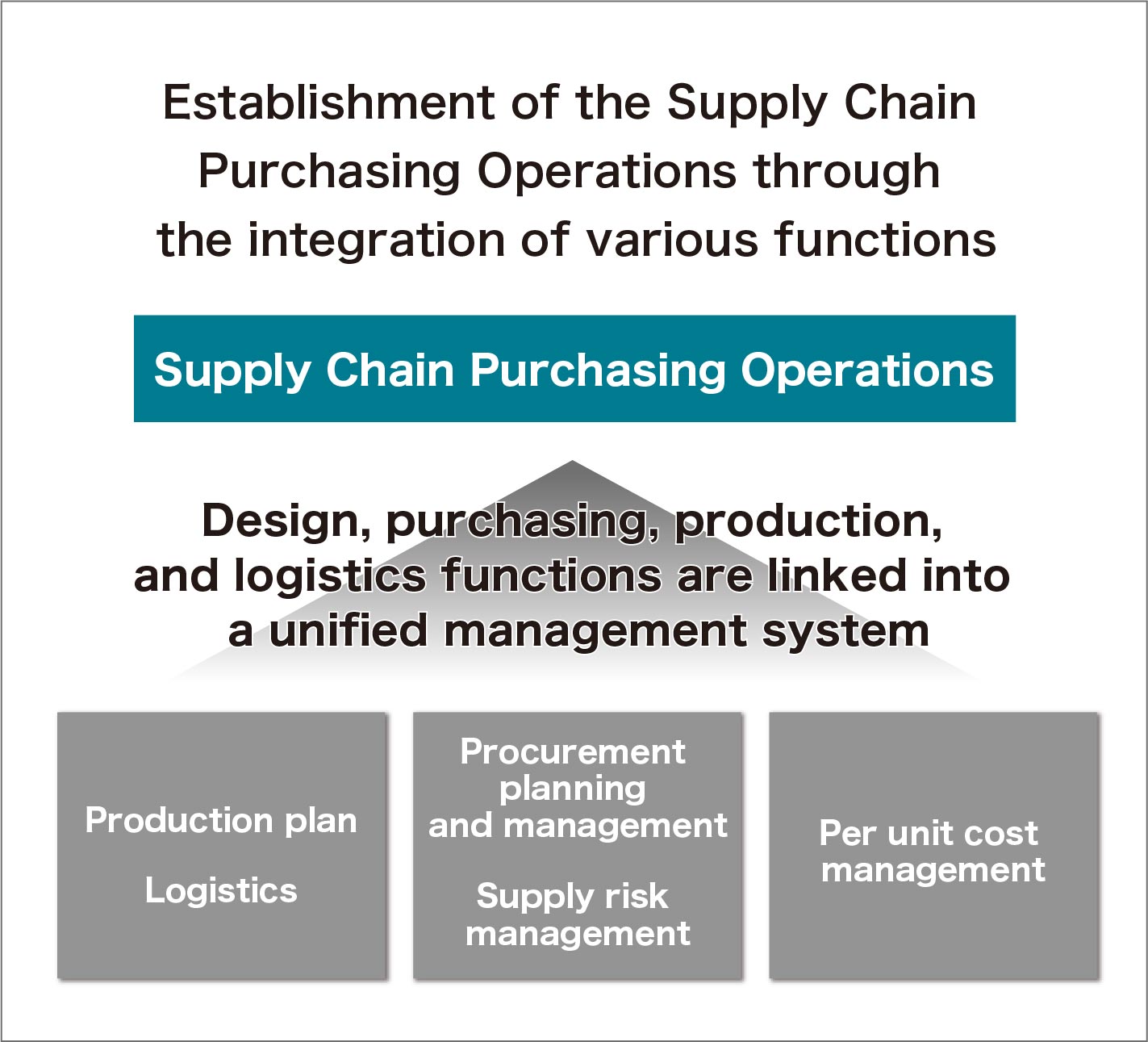 Establishment of the Supply Chain Purchasing Operations through the integration of various functions

Supply Chain Purchasing Operations

Design, purchasing, production, and logistics functions are linked into a unified management system

Production plan

Logistics

Procurement planning and management

Supply risk management

Per unit cost management